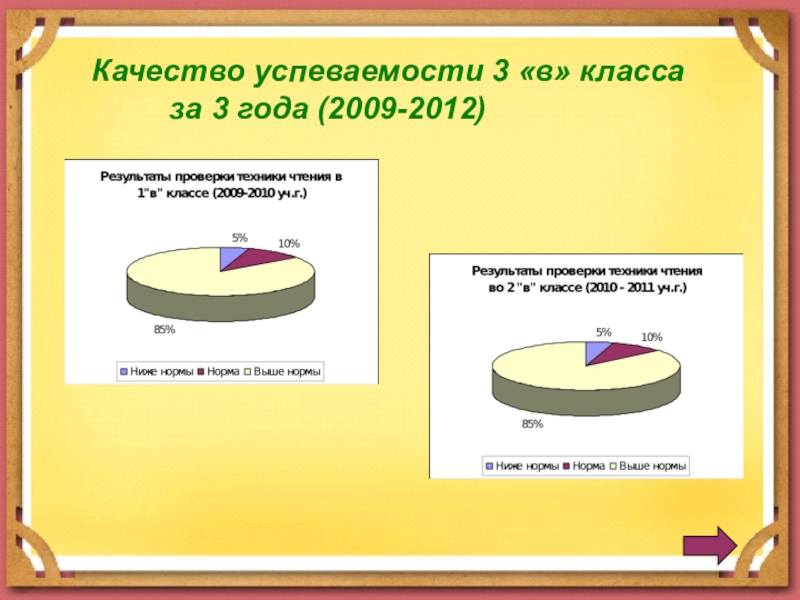 Качество успеваемости 3 «в» класса за 3 года (2009-2012)

Результаты проверки техники чтения в 1"в" классе (2009-2010 уч.г.)

5%

10%

85%

Ниже нормы Норма Выше нормы

Результаты проверки техники чтения во 2 "в" классе (2010 - 2011 уч.г.)

5%

10%

85%

Ниже нормы Норма Выше нормы